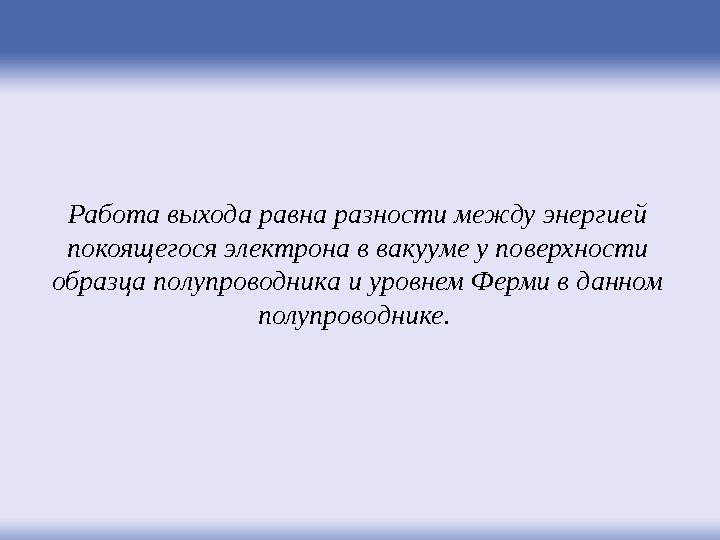 Работа выхода равна разности между энергией покоящегося электрона в вакууме у поверхности образца полупроводника и уровнем Ферми в данном полупроводнике.